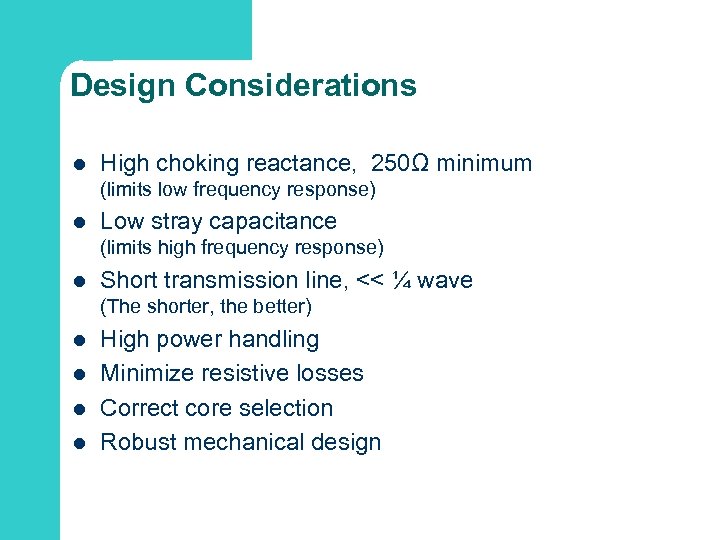 Design Considerations

- High choking reactance, 250Ω minimum
(limits low frequency response)
- Low stray capacitance
(limits high frequency response)
- Short transmission line, << ¼ wave
(The shorter, the better)
- High power handling
- Minimize resistive losses
- Correct core selection
- Robust mechanical design